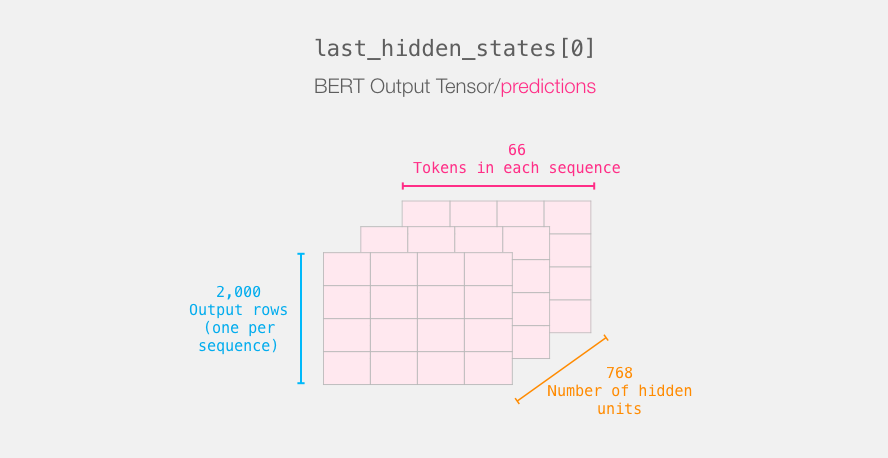 last_hidden_states[0]

BERT Output Tensor/predictions

66
Tokens in each sequence

2,000
Output rows
(one per
sequence)

768
Number of hidden
units